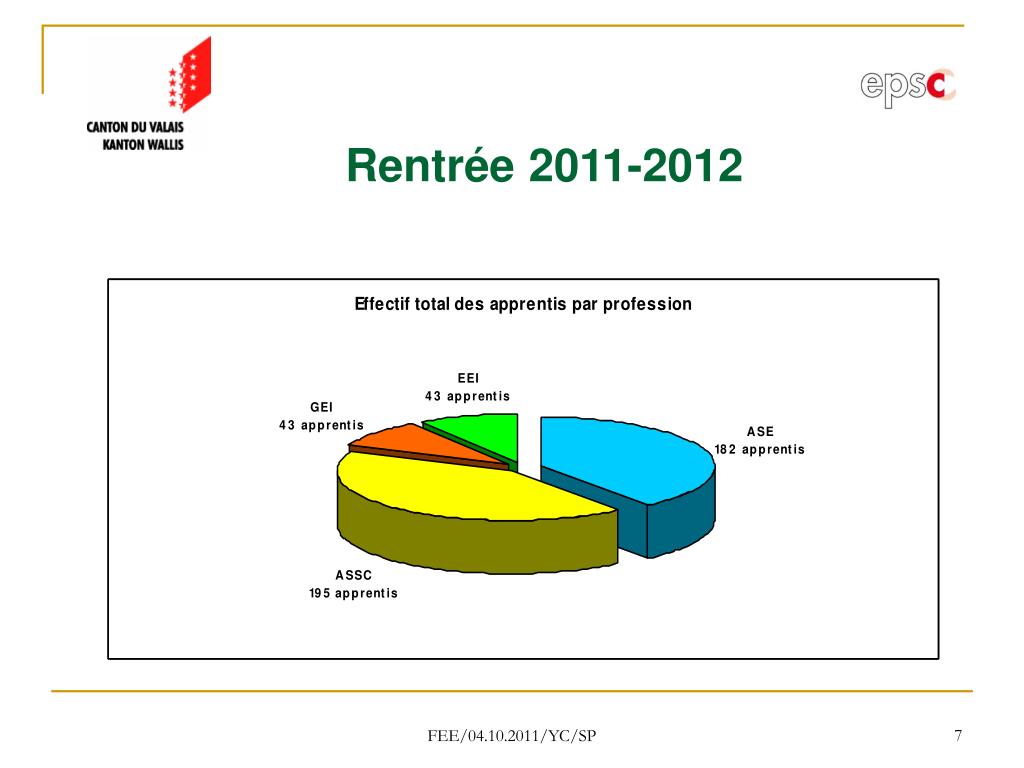 CANTON DU VALAIS
KANTON WALLIS

epsc

Rentrée 2011-2012

Effectif total des apprentis par profession

EEI
43 apprentis

GEI
43 apprentis

ASE
182 apprentis

ASSC
195 apprentis

FEE/04.10.2011/YC/SP

7